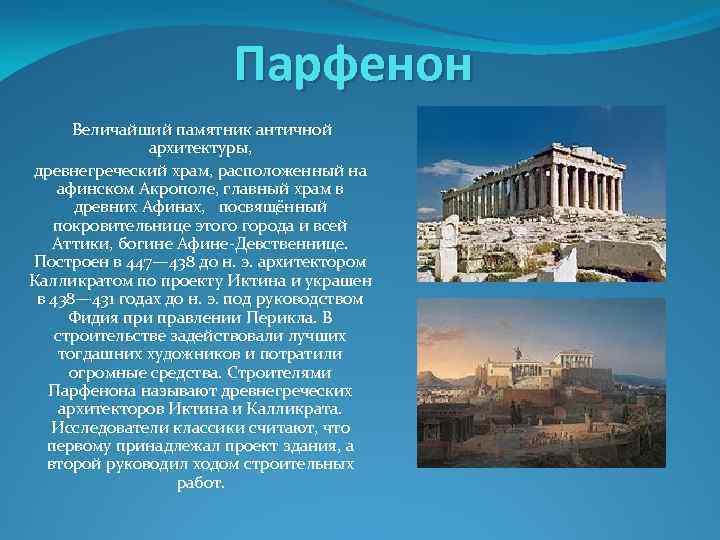 Парфенон

Величайший памятник античной архитектуры,
древнегреческий храм, расположенный на афинском Акрополе, главный храм в древних Афинах, посвящённый покровительнице этого города и всей Аттики, богине Афине-Девственнице. Построен в 447—438 до н. э. архитектором Калликратом по проекту Иктина и украшен в 438—431 годах до н. э. под руководством Фидия при правлении Перикла. В строительстве задействовали лучших тогдашних художников и потратили огромные средства. Строителями Парфенона называют древнегреческих архитекторов Иктина и Калликрата. Исследователи классики считают, что первому принадлежал проект здания, а второй руководил ходом строительных работ.